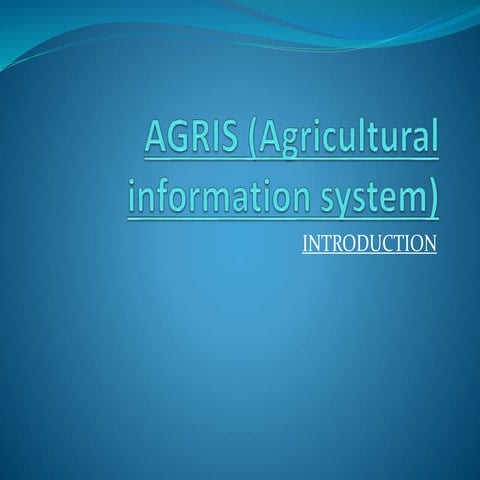 AGRIS (Agricultural information system)

INTRODUCTION